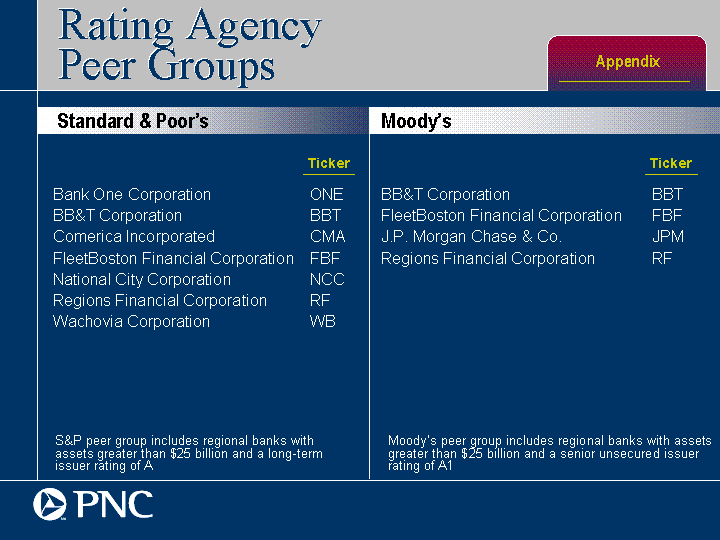 Rating Agency Peer Groups

Appendix

Standard & Poor's

| | Ticker |
|---|---|
| Bank One Corporation | ONE |
| BB&T Corporation | BBT |
| Comerica Incorporated | CMA |
| FleetBoston Financial Corporation | FBF |
| National City Corporation | NCC |
| Regions Financial Corporation | RF |
| Wachovia Corporation | WB |

S&P peer group includes regional banks with assets greater than \$25 billion and a long-term issuer rating of A

Moody's

| | Ticker |
|---|---|
| BB&T Corporation | BBT |
| FleetBoston Financial Corporation | FBF |
| J.P. Morgan Chase & Co. | JPM |
| Regions Financial Corporation | RF |

Moody's peer group includes regional banks with assets greater than \$25 billion and a senior unsecured issuer rating of A1

PNC